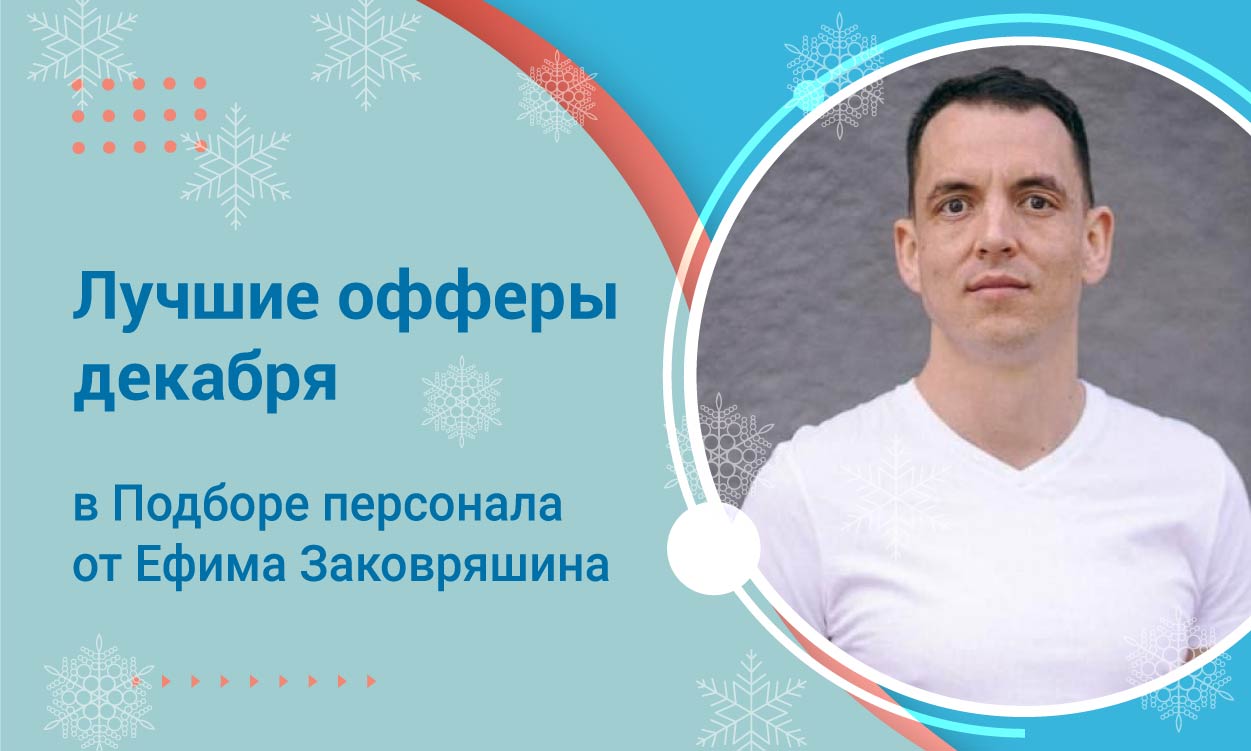 Лучшие офферы декабря

в Подборе персонала от Ефима Заковряшина